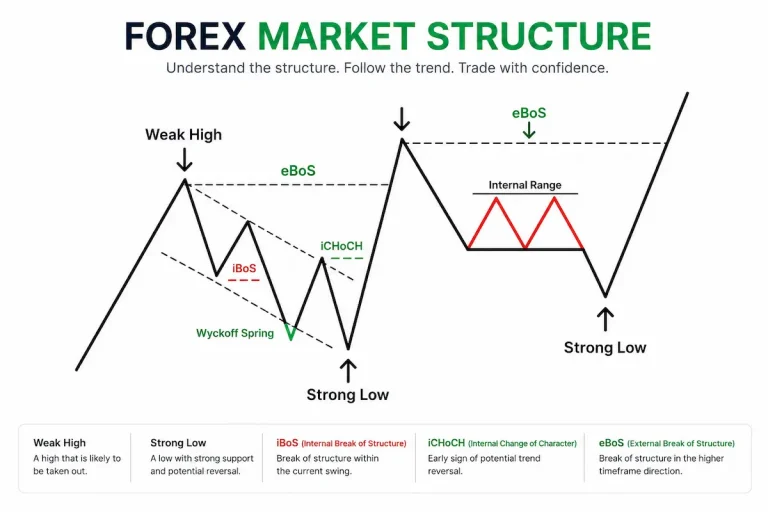 FOREX MARKET STRUCTURE

Understand the structure. Follow the trend. Trade with confidence.

Weak High

eBoS

eBoS

Internal Range

iCHoCH

iBoS

Wyckoff Spring

Strong Low

Strong Low

Weak High
A high that is likely to be taken out.

Strong Low
A low with strong support and potential reversal.

iBoS (Internal Break of Structure)
Break of structure within the current swing.

iCHoCH (Internal Change of Character)
Early sign of potential trend reversal.

eBoS (External Break of Structure)
Break of structure in the higher timeframe direction.